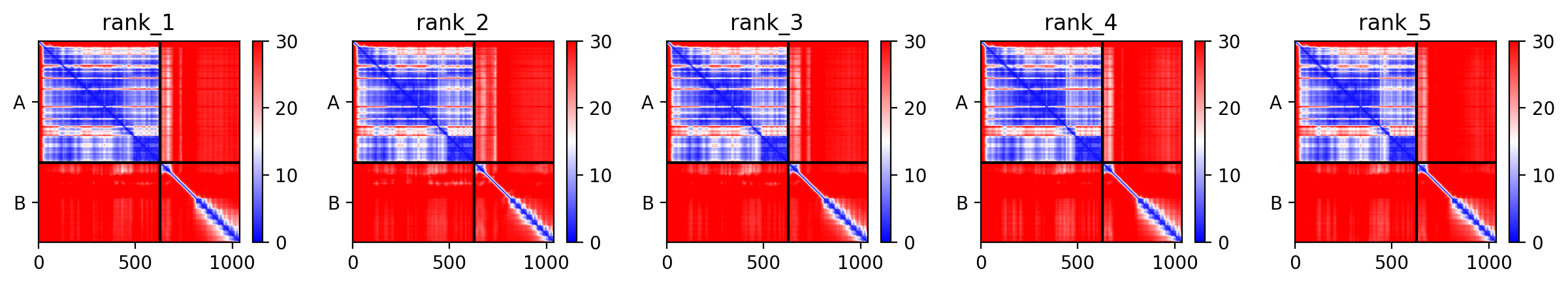 rank_1

A

B

0 500 1000

30 20 10 0

rank_2

A

B

0 500 1000

30 20 10 0

rank_3

A

B

0 500 1000

30 20 10 0

rank_4

A

B

0 500 1000

30 20 10 0

rank_5

A

B

0 500 1000

30 20 10 0